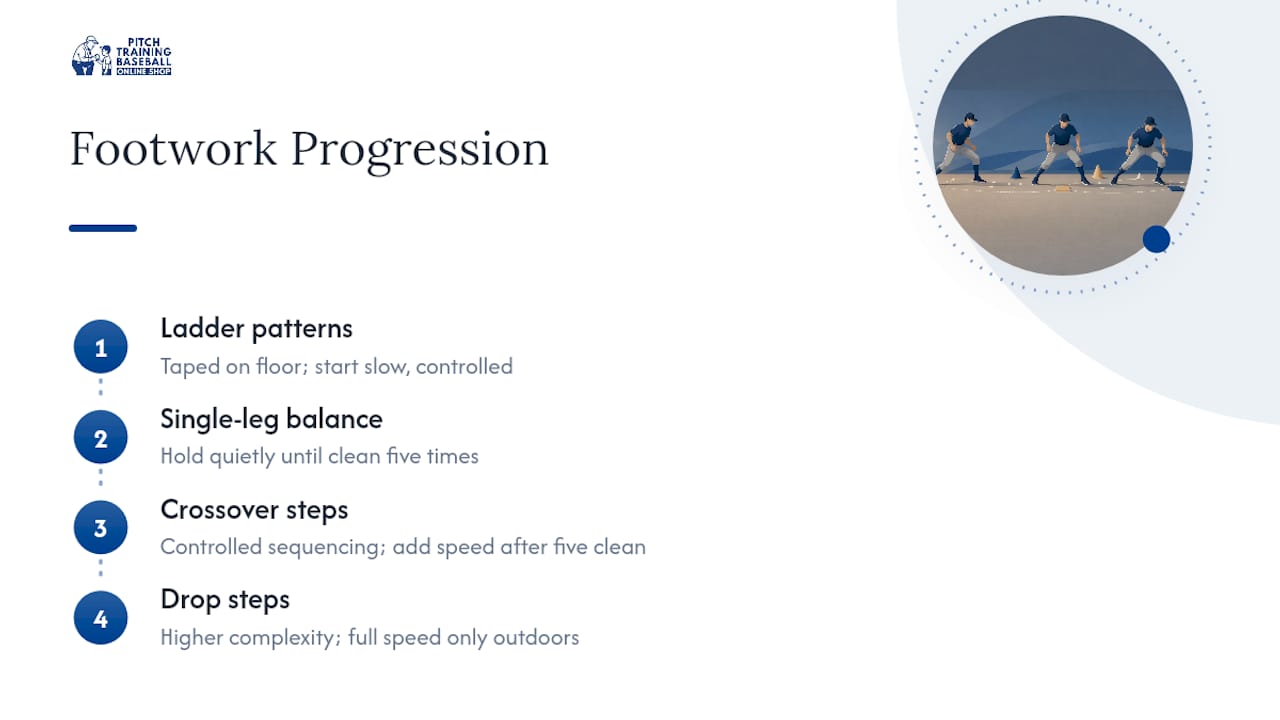 PITCH TRAINING BASEBALL ONLINE SHOP

Footwork Progression

1
Ladder patterns
Taped on floor; start slow, controlled

2
Single-leg balance
Hold quietly until clean five times

3
Crossover steps
Controlled sequencing; add speed after five clean

4
Drop steps
Higher complexity; full speed only outdoors